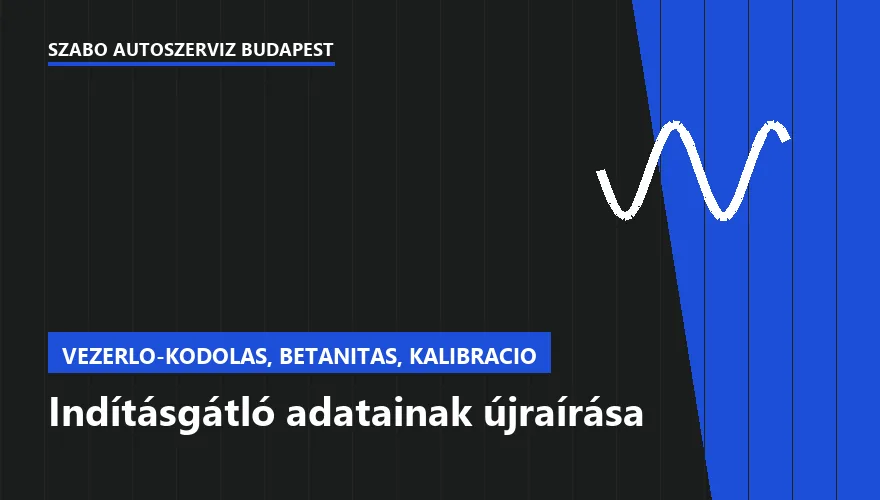 SZABO AUTOSZERVIZ BUDAPEST

VEZERLO-KODOLAS, BETANITAS, KALIBRACIO

Indításgátló adatainak újraírása